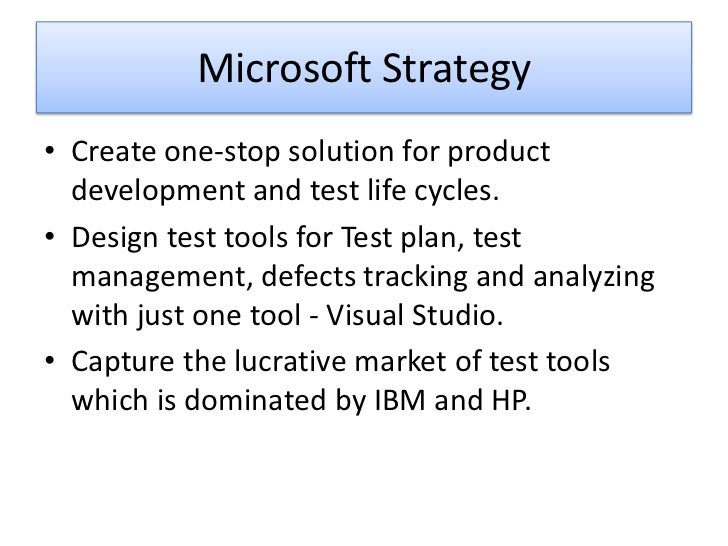 Microsoft Strategy

• Create one-stop solution for product development and test life cycles.

• Design test tools for Test plan, test management, defects tracking and analyzing with just one tool - Visual Studio.

• Capture the lucrative market of test tools which is dominated by IBM and HP.